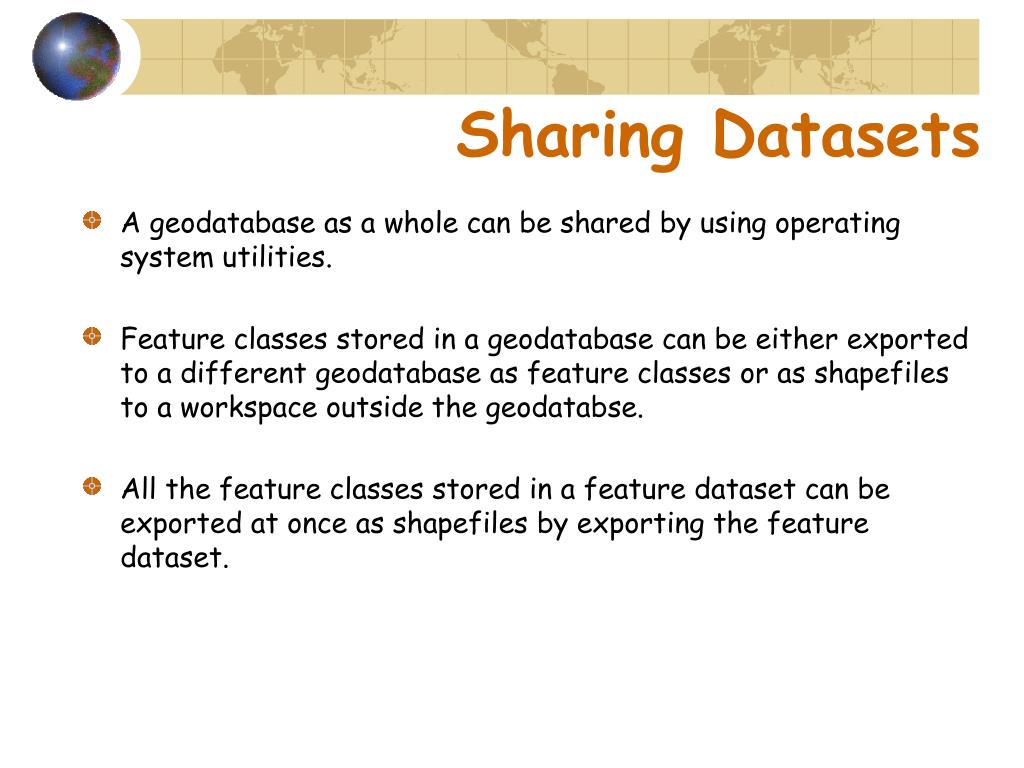 Sharing Datasets

A geodatabase as a whole can be shared by using operating system utilities.

Feature classes stored in a geodatabase can be either exported to a different geodatabase as feature classes or as shapefiles to a workspace outside the geodatabse.

All the feature classes stored in a feature dataset can be exported at once as shapefiles by exporting the feature dataset.